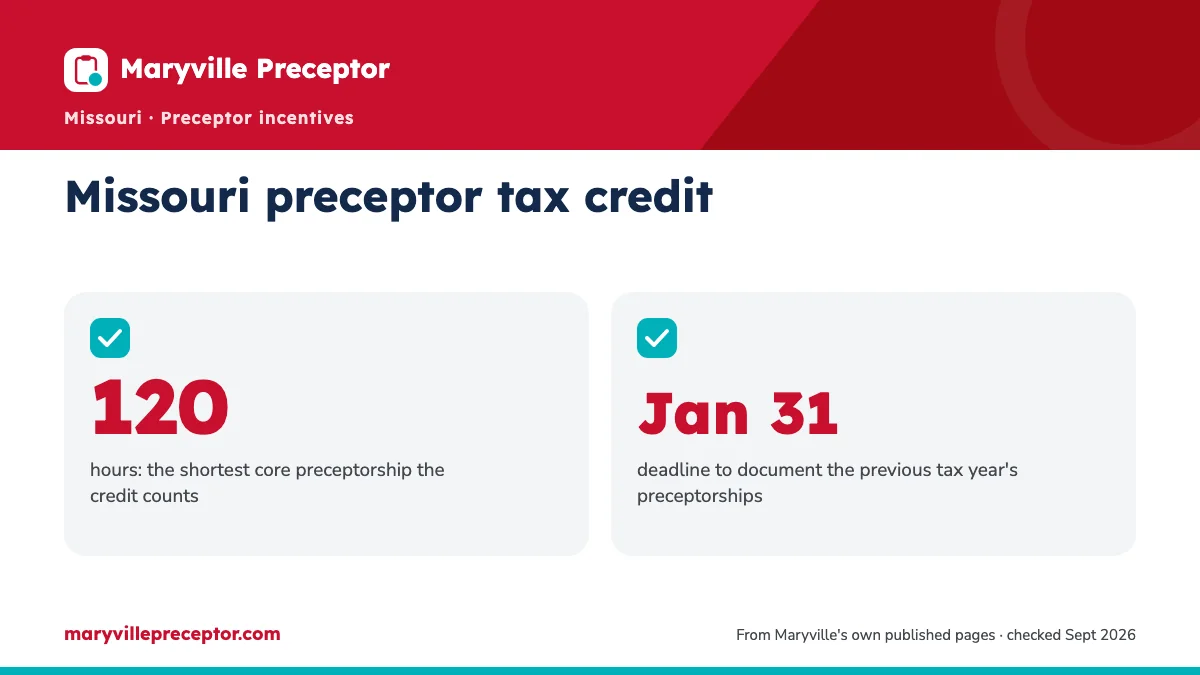 Maryville Preceptor

Missouri · Preceptor incentives

Missouri preceptor tax credit

120

hours: the shortest core preceptorship the credit counts

Jan 31

deadline to document the previous tax year's preceptorships

maryvillepreceptor.com

From Maryville's own published pages · checked Sept 2026